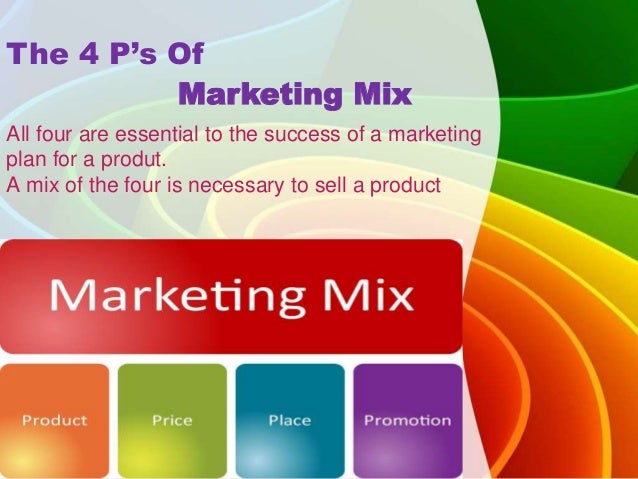 The 4 P's Of
Marketing Mix

All four are essential to the success of a marketing plan for a produt.
A mix of the four is necessary to sell a product

Marketing Mix

Product

Price

Place

Promotion